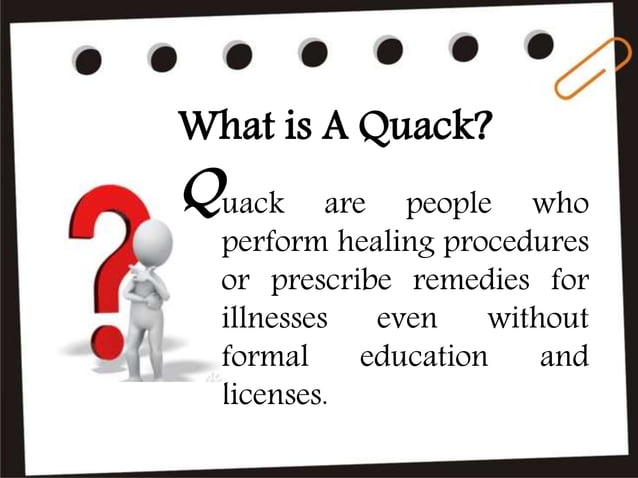 What is A Quack?

Quack are people who perform healing procedures or prescribe remedies for illnesses even without formal education and licenses.